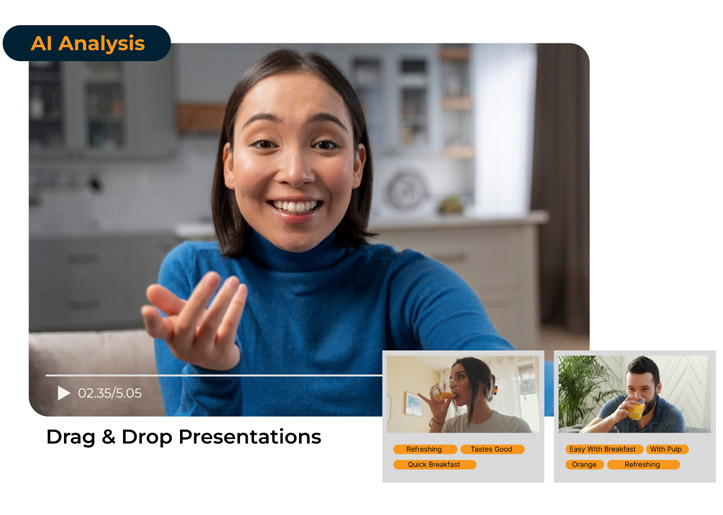 AI Analysis

02.35/5.05

Drag & Drop Presentations

Refreshing
Tastes Good
Quick Breakfast

Easy With Breakfast
With Pulp
Orange
Refreshing